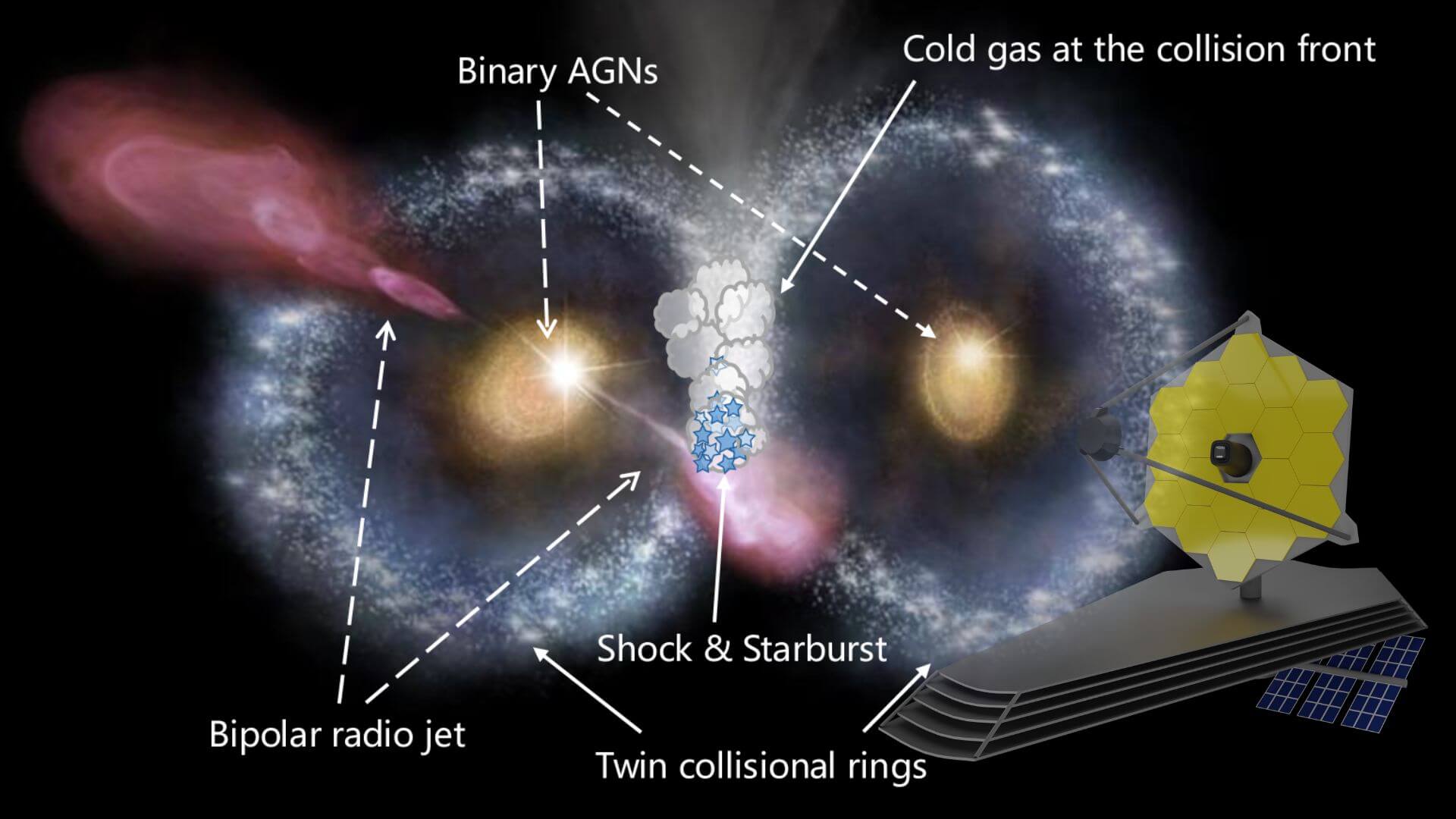 Binary AGNs

Cold gas at the collision front

Shock & Starburst

Bipolar radio jet

Twin collisional rings